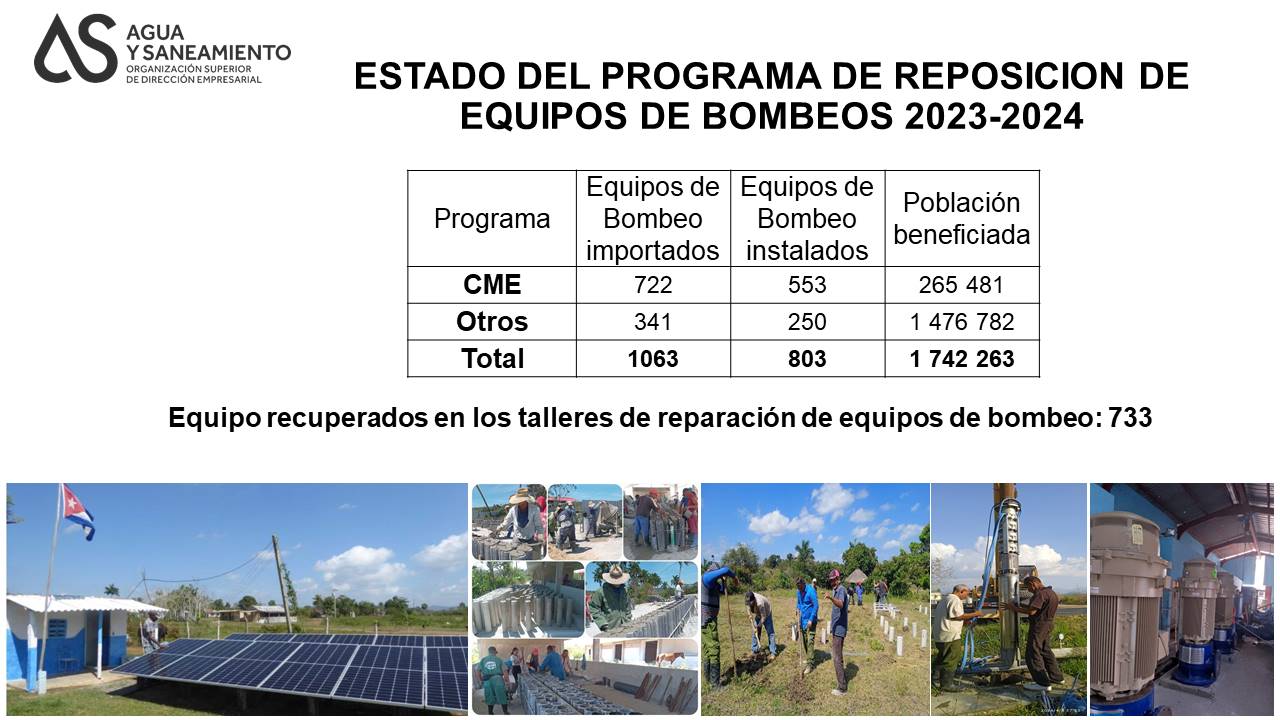 AGUA
Y SANEAMIENTO
ORGANIZACIÓN SUPERIOR
DE DIRECCIÓN EMPRESARIAL

ESTADO DEL PROGRAMA DE REPOSICION DE EQUIPOS DE BOMBEOS 2023-2024

| Programa | Equipos de Bombeo importados | Equipos de Bombeo instalados | Población beneficiada |
|---|---|---|---|
| CME | 722 | 553 | 265 481 |
| Otros | 341 | 250 | 1 476 782 |
| Total | 1063 | 803 | 1 742 263 |

Equipo recuperados en los talleres de reparación de equipos de bombeo: 733